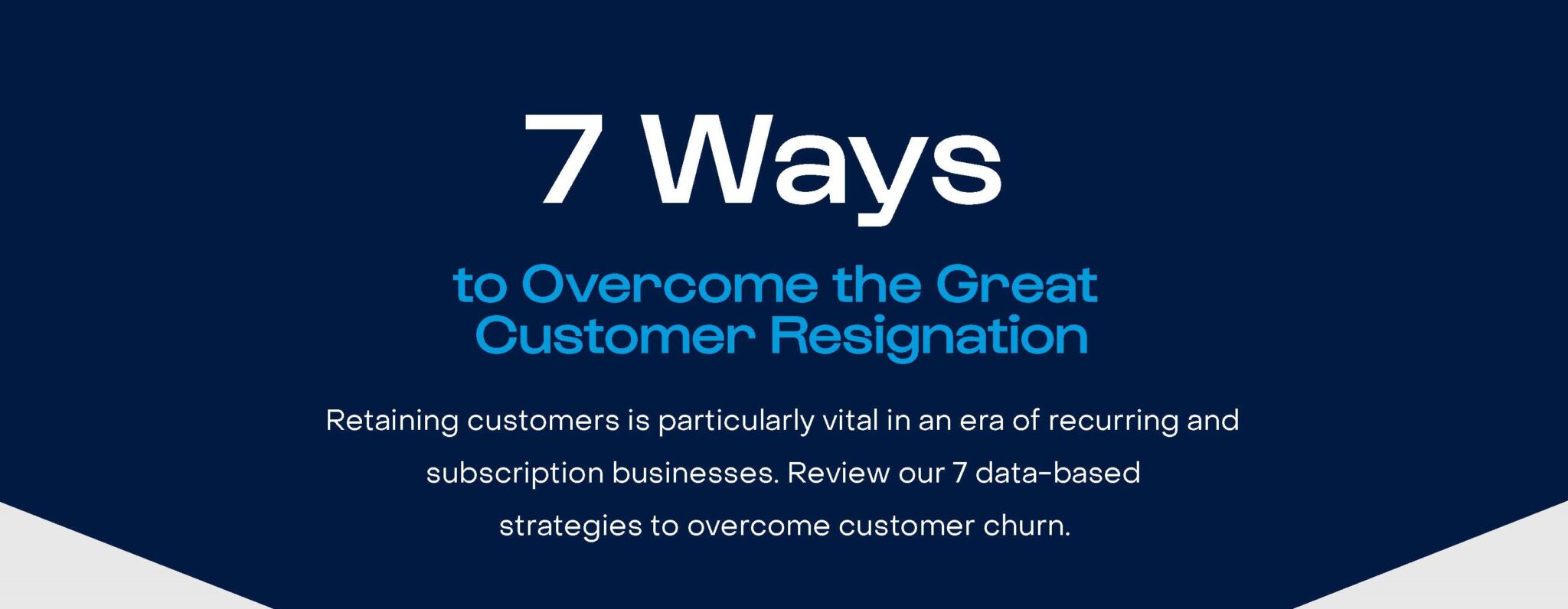 7 Ways

to Overcome the Great Customer Resignation

Retaining customers is particularly vital in an era of recurring and subscription businesses. Review our 7 data-based strategies to overcome customer churn.